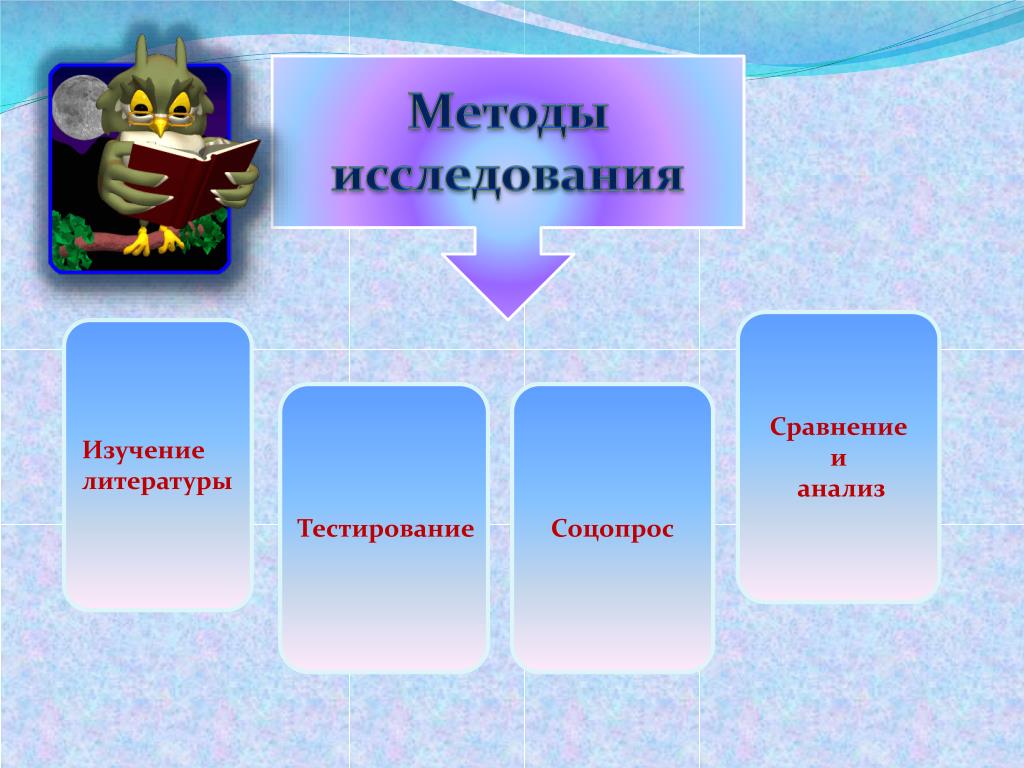 Методы исследования

Изучение литературы

Тестирование

Соцопрос

Сравнение и анализ